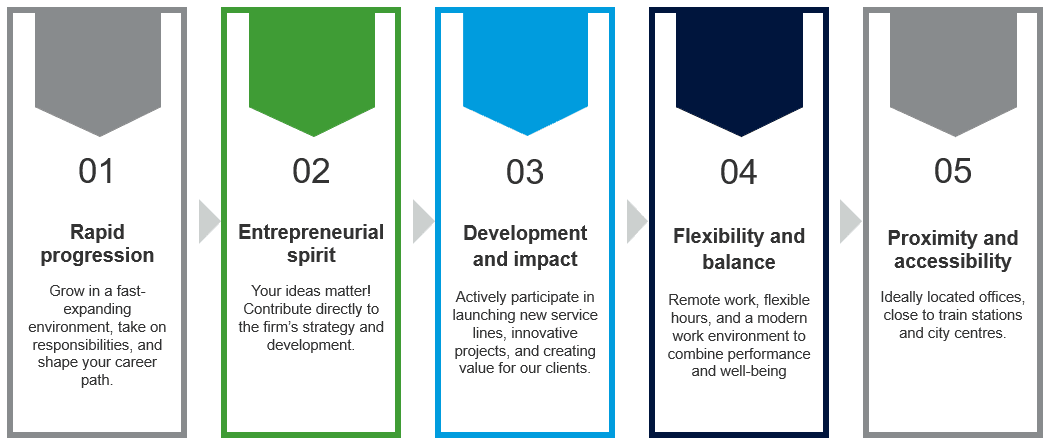 01

Rapid progression

Grow in a fast-expanding environment, take on responsibilities, and shape your career path.

02

Entrepreneurial spirit

Your ideas matter! Contribute directly to the firm's strategy and development.

03

Development and impact

Actively participate in launching new service lines, innovative projects, and creating value for our clients.

04

Flexibility and balance

Remote work, flexible hours, and a modern work environment to combine performance and well-being

05

Proximity and accessibility

Ideally located offices, close to train stations and city centres.